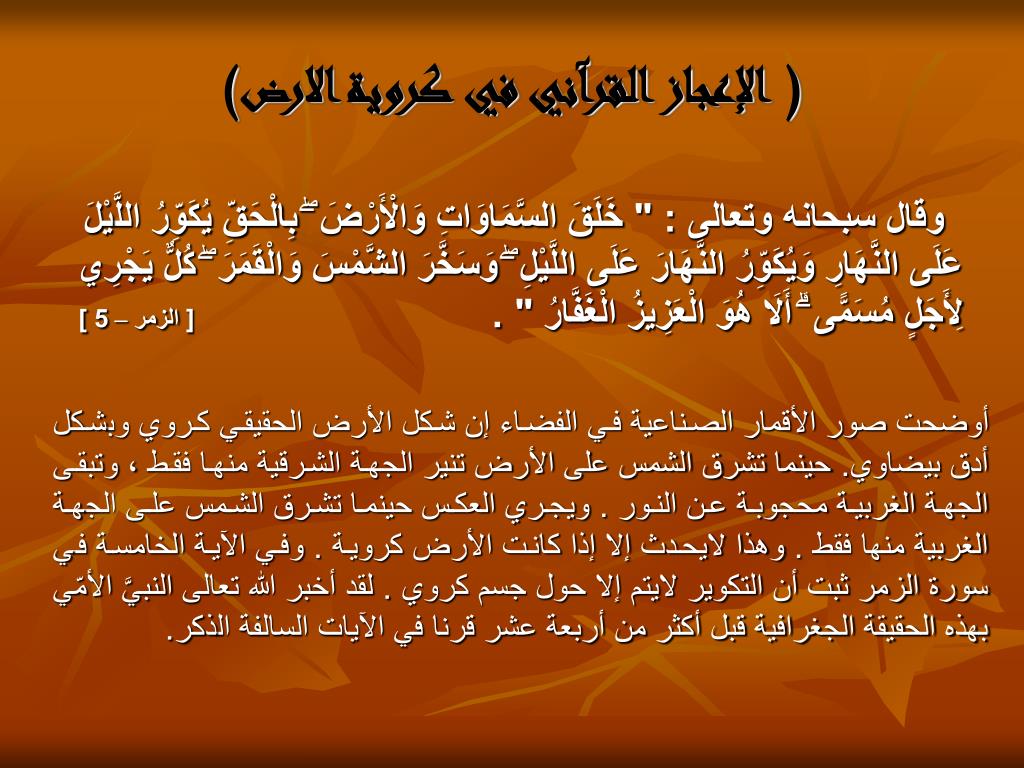 ( الإعجاز القرآني في كروية الارض)

وقال سبحانه وتعالى : " خَلَقَ السَّمَاوَاتِ وَالْأَرْضَ ۖ بِالْحَقِّ يُكَوِّرُ اللَّيْلَ عَلَى النَّهَارِ وَيُكَوِّرُ النَّهَارَ عَلَى اللَّيْلِ ۖ وَسَخَّرَ الشَّمْسَ وَالْقَمَرَ ۖ كُلٌّ يَجْرِي لِأَجَلٍ مُسَمًّى ۗ أَلَا هُوَ الْعَزِيزُ الْغَفَّارُ " . [ الزمر – 5 ]

أوضحت صور الأقمار الصناعية في الفضاء إن شكل الأرض الحقيقي كروي وبشكل أدق بيضاوي. حينما تشرق الشمس على الأرض تنير الجهة الشرقية منها فقط ، وتبقى الجهة الغربية محجوبة عن النور . ويجري العكس حينما تشرق الشمس على الجهة الغربية منها فقط . وهذا لايحدث إلا إذا كانت الأرض كروية . وفي الآية الخامسة في سورة الزمر ثبت أن التكوير لايتم إلا حول جسم كروي . لقد أخبر الله تعالى النبيَّ الأمّي بهذه الحقيقة الجغرافية قبل أكثر من أربعة عشر قرنا في الآيات السالفة الذكر.